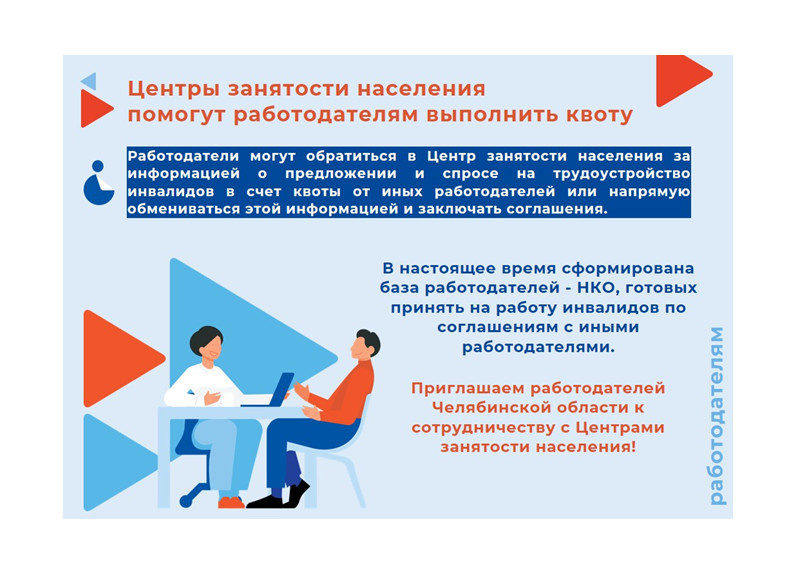 Центры занятости населения помогут работодателям выполнить квоту

Работодатели могут обратиться в Центр занятости населения за информацией о предложении и спросе на трудоустройство инвалидов в счет квоты от иных работодателей или напрямую обмениваться этой информацией и заключать соглашения.

В настоящее время сформирована база работодателей - НКО, готовых принять на работу инвалидов по соглашениям с иными работодателями.

Приглашаем работодателей Челябинской области к сотрудничеству с Центрами занятости населения!

работодателям